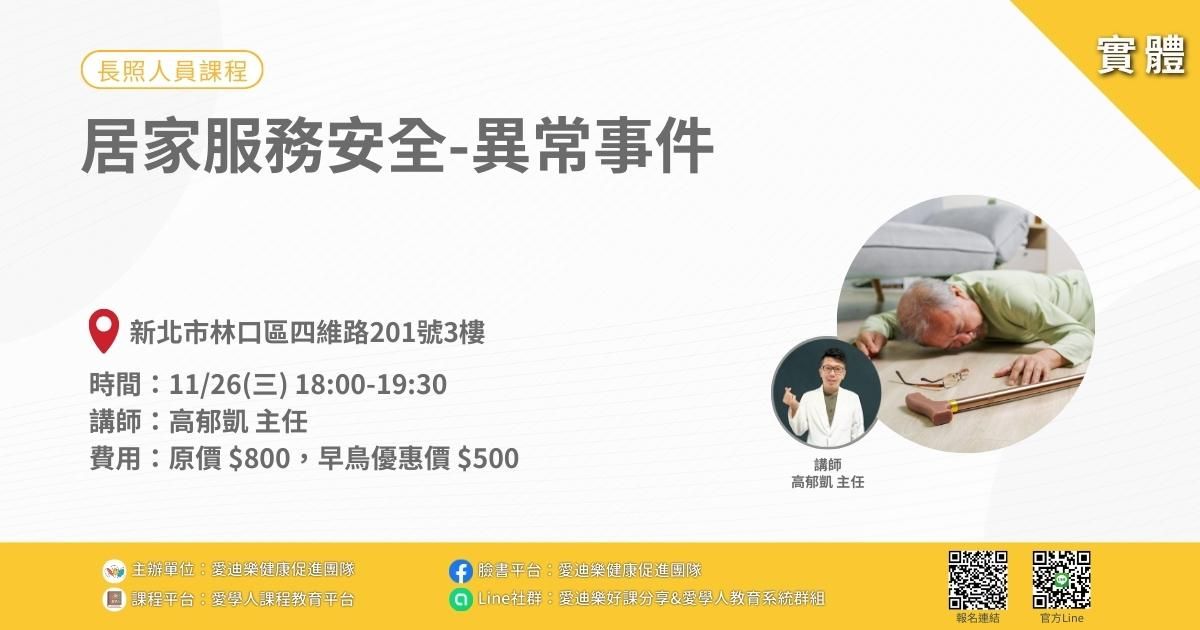 長照人員課程

實體

居家服務安全-異常事件

新北市林口區四維路201號3樓

時間：11/26(三) 18:00-19:30
講師：高郁凱 主任
費用：原價 \$800，早鳥優惠價 \$500

講師
高郁凱 主任

主辦單位：愛迪樂健康促進團隊
課程平台：愛學人課程教育平台
臉書平台：愛迪樂健康促進團隊
Line社群：愛迪樂好課分享&愛學人教育系統群組

報名連結
官方Line